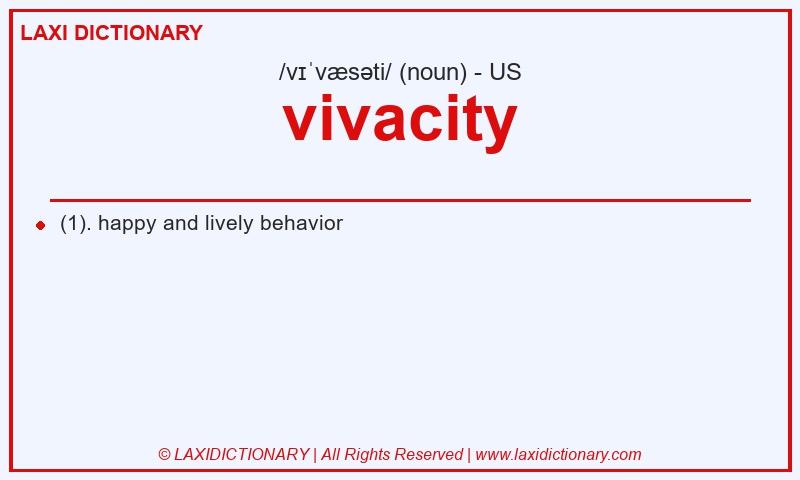 LAXI DICTIONARY

/vɪˈvæsəti/ (noun) - US

vivacity

(1). happy and lively behavior

© LAXIDICTIONARY | All Rights Reserved | www.laxidictionary.com